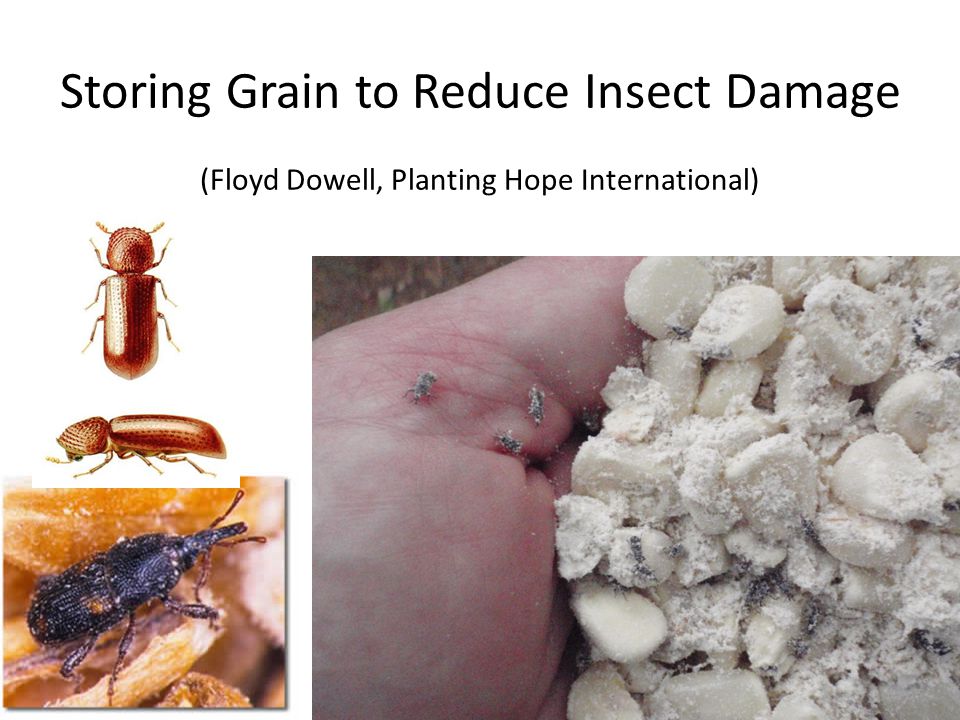 Storing Grain to Reduce Insect Damage

(Floyd Dowell, Planting Hope International)